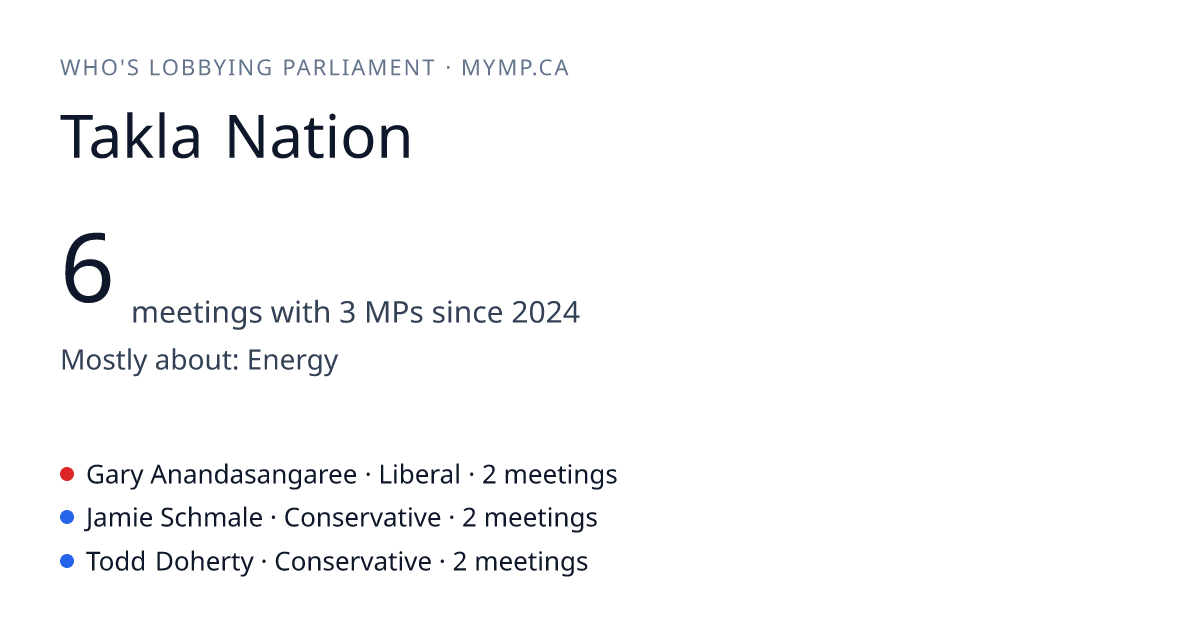 WHO'S LOBBYING PARLIAMENT · MYMP.CA

Takla Nation

6 meetings with 3 MPs since 2024

Mostly about: Energy

Gary Anandasangaree · Liberal · 2 meetings
Jamie Schmale · Conservative · 2 meetings
Todd Doherty · Conservative · 2 meetings